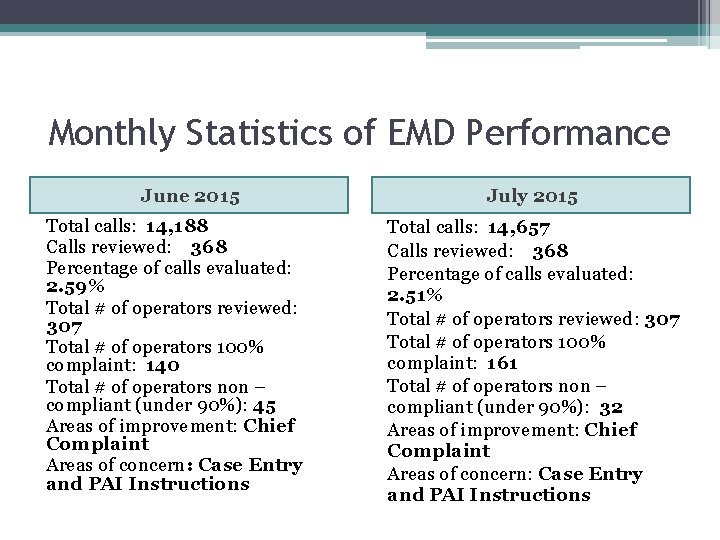 Monthly Statistics of EMD Performance

June 2015

Total calls: 14,188
Calls reviewed: 368
Percentage of calls evaluated: 2.59%
Total # of operators reviewed: 307
Total # of operators 100% complaint: 140
Total # of operators non – compliant (under 90%): 45
Areas of improvement: Chief Complaint
Areas of concern: Case Entry and PAI Instructions

July 2015

Total calls: 14,657
Calls reviewed: 368
Percentage of calls evaluated: 2.51%
Total # of operators reviewed: 307
Total # of operators 100% complaint: 161
Total # of operators non – compliant (under 90%): 32
Areas of improvement: Chief Complaint
Areas of concern: Case Entry and PAI Instructions